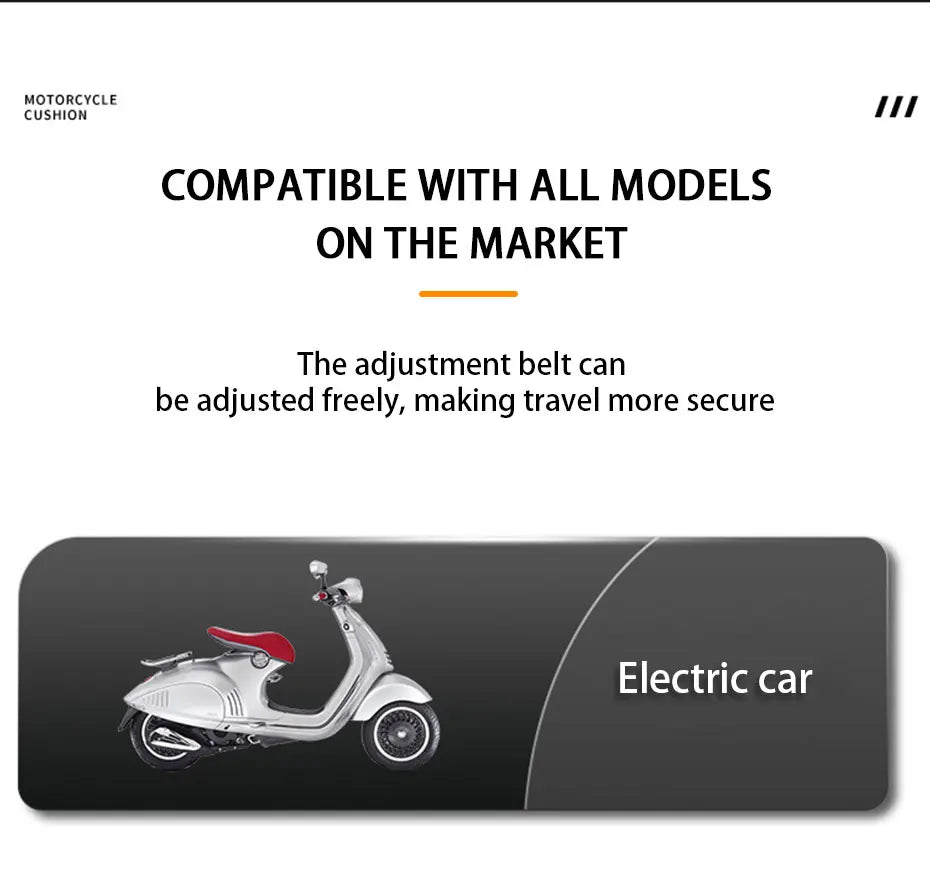 MOTORCYCLE
CUSHION

///

COMPATIBLE WITH ALL MODELS ON THE MARKET

The adjustment belt can be adjusted freely, making travel more secure

Electric car